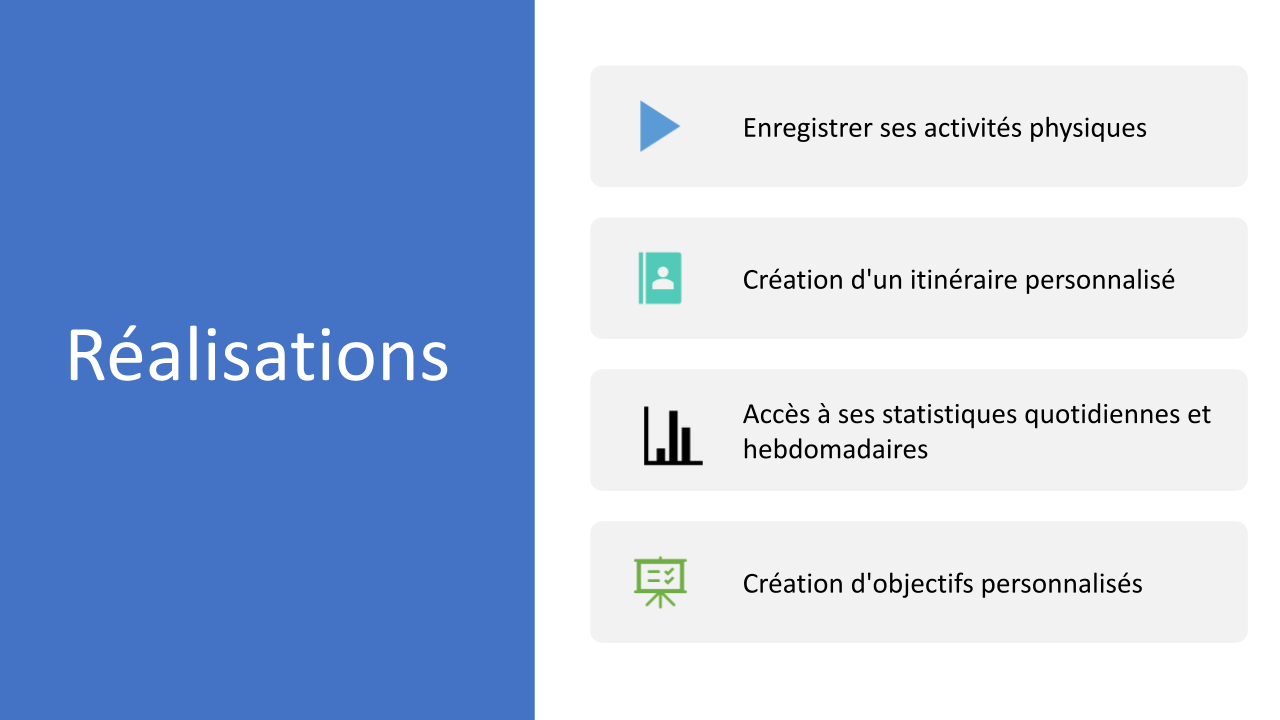 Réalisations

Enregistrer ses activités physiques

Création d'un itinéraire personnalisé

Accès à ses statistiques quotidiennes et hebdomadaires

Création d'objectifs personnalisés